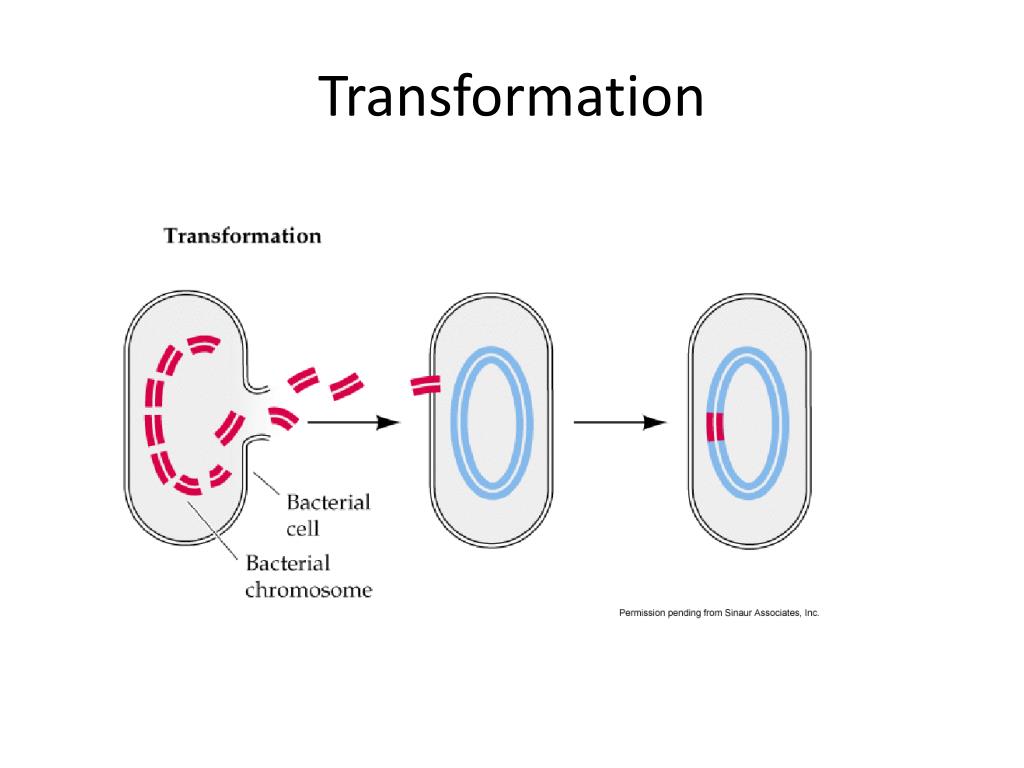 Transformation

Transformation

Bacterial cell

Bacterial chromosome

Permission pending from Sinaur Associates, Inc.